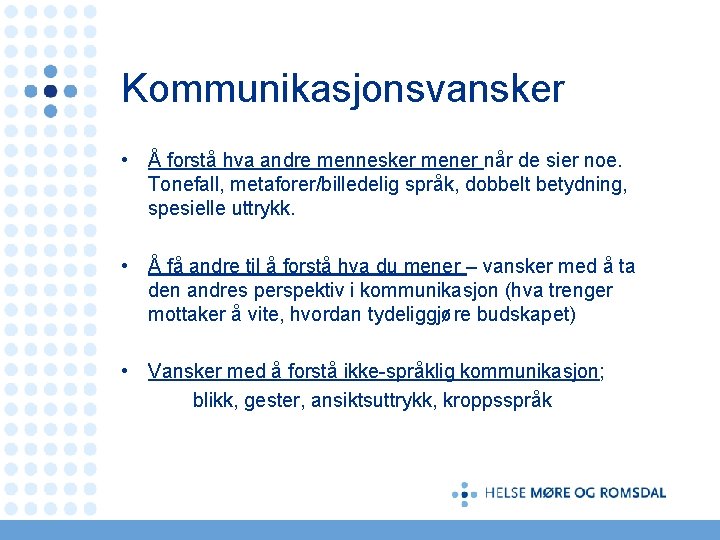 Kommunikasjonsvansker

• Å forstå hva andre mennesker mener når de sier noe. Tonefall, metaforer/billedelig språk, dobbelt betydning, spesielle uttrykk.

• Å få andre til å forstå hva du mener – vansker med å ta den andres perspektiv i kommunikasjon (hva trenger mottaker å vite, hvordan tydeliggjøre budskapet)

• Vansker med å forstå ikke-språklig kommunikasjon; blikk, gester, ansiktsuttrykk, kroppsspråk

HELSE MØRE OG ROMSDAL